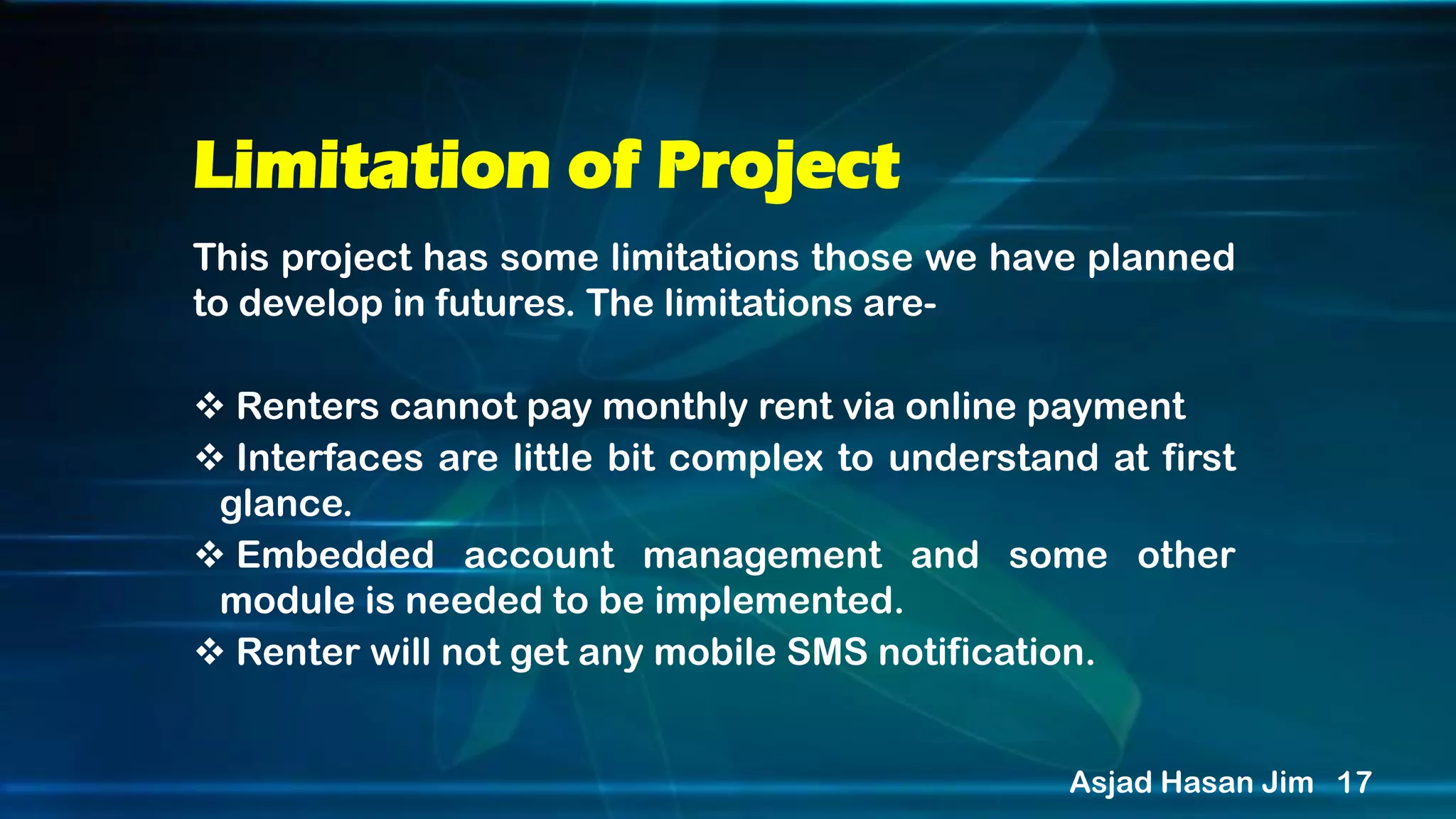 Limitation of Project

This project has some limitations those we have planned to develop in futures. The limitations are-

❖ Renters cannot pay monthly rent via online payment
❖ Interfaces are little bit complex to understand at first glance.
❖ Embedded account management and some other module is needed to be implemented.
❖ Renter will not get any mobile SMS notification.

Asjad Hasan Jim 17